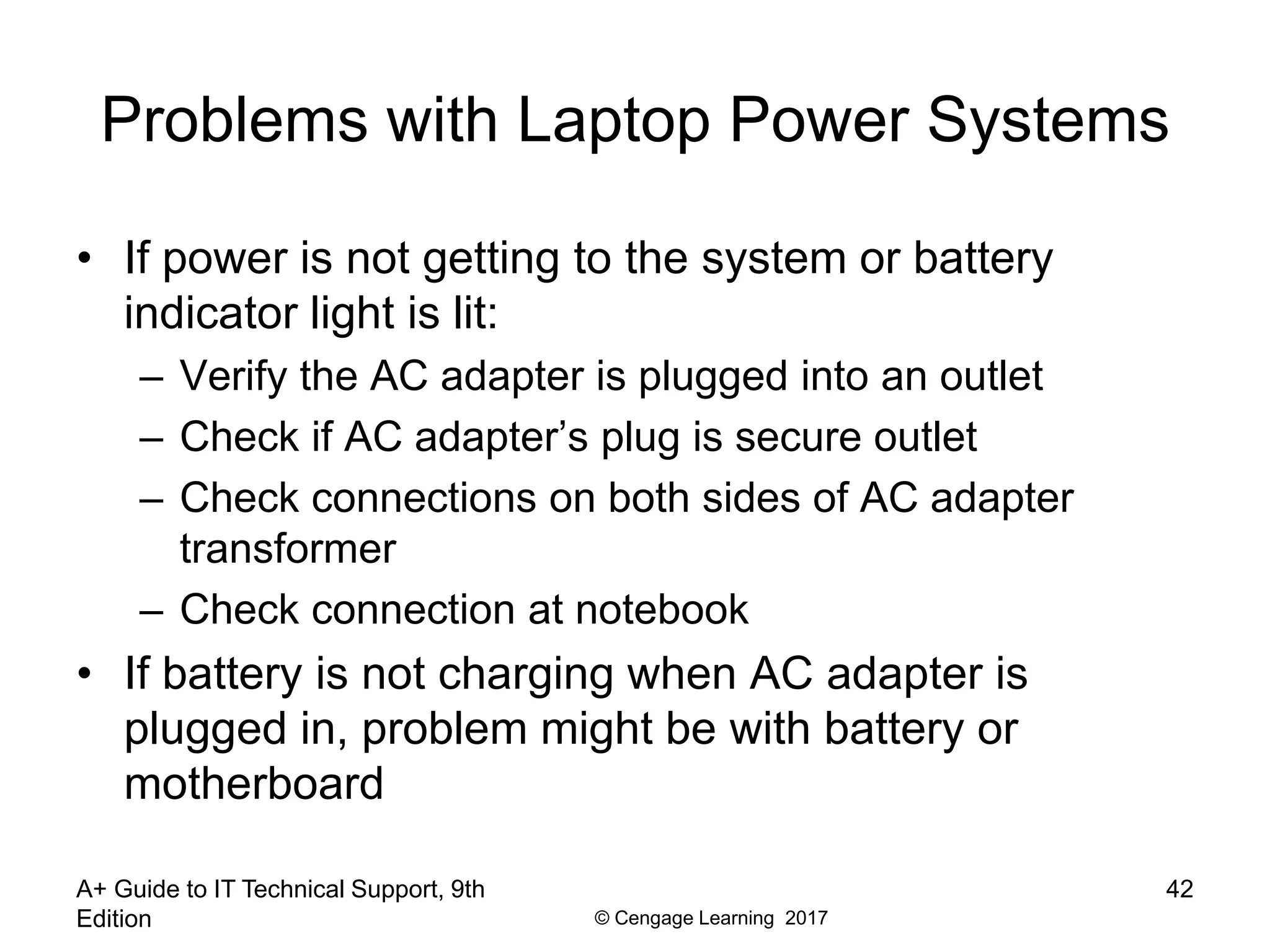 Problems with Laptop Power Systems

• If power is not getting to the system or battery indicator light is lit:
  – Verify the AC adapter is plugged into an outlet
  – Check if AC adapter’s plug is secure outlet
  – Check connections on both sides of AC adapter transformer
  – Check connection at notebook
• If battery is not charging when AC adapter is plugged in, problem might be with battery or motherboard

A+ Guide to IT Technical Support, 9th Edition

© Cengage Learning 2017

42